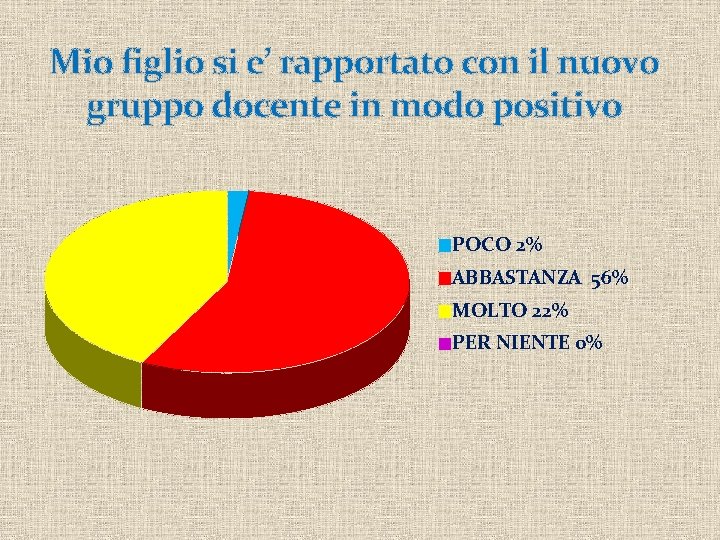 Mio figlio si e' rapportato con il nuovo gruppo docente in modo positivo

POCO 2%
ABBASTANZA 56%
MOLTO 22%
PER NIENTE 0%